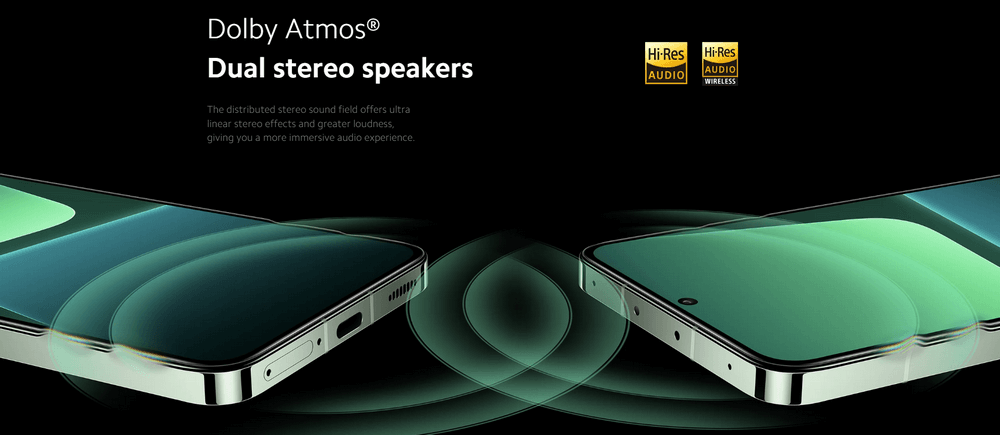 Dolby Atmos®

Dual stereo speakers

The distributed stereo sound field offers ultra linear stereo effects and greater loudness, giving you a more immersive audio experience.

Hi-Res AUDIO

Hi-Res AUDIO WIRELESS